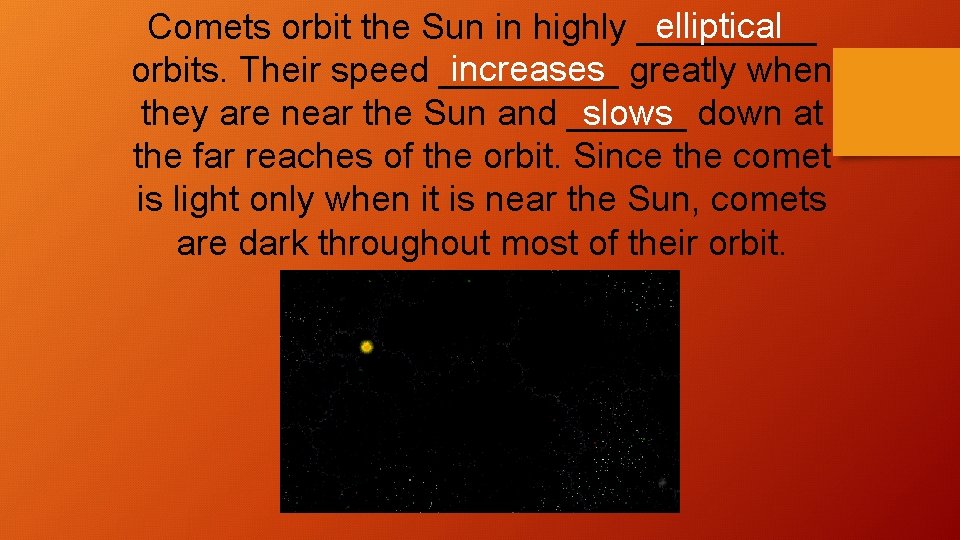 Comets orbit the Sun in highly elliptical orbits. Their speed increases greatly when they are near the Sun and slows down at the far reaches of the orbit. Since the comet is light only when it is near the Sun, comets are dark throughout most of their orbit.